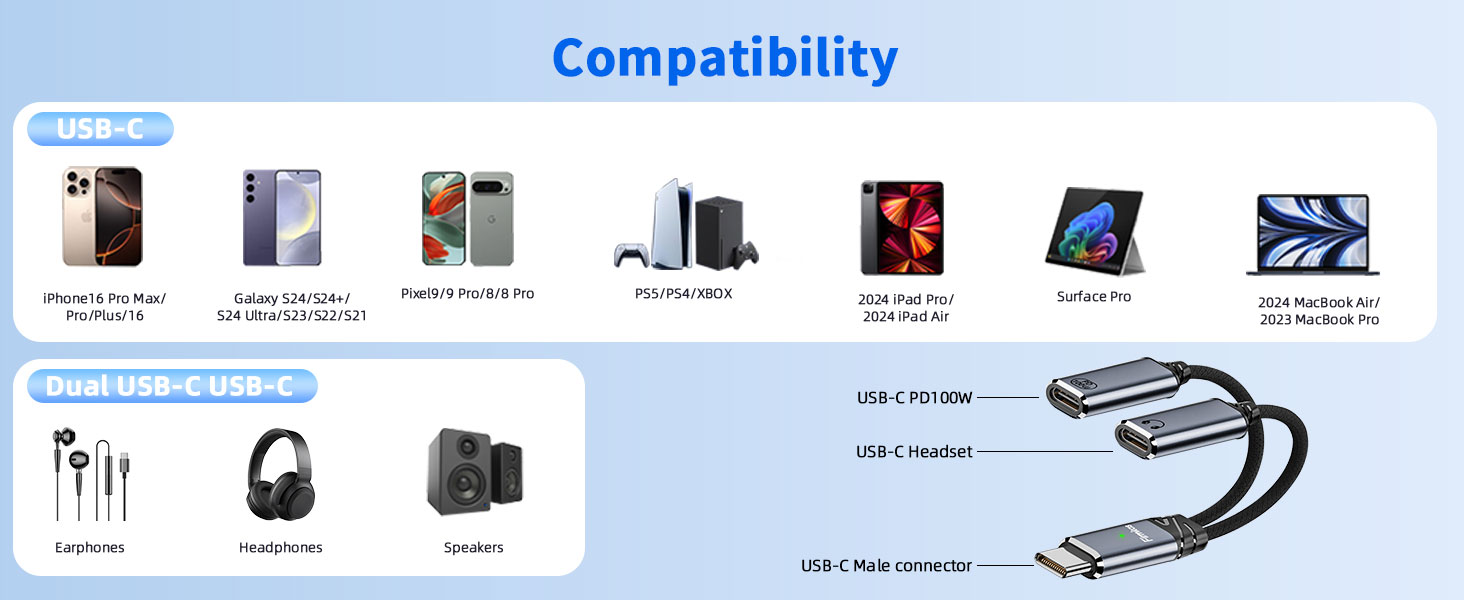 Compatibility

USB-C

iPhone16 Pro Max/ Pro/Plus/16

Galaxy S24/S24+/ S24 Ultra/S23/S22/S21

Pixel9/9 Pro/8/8 Pro

PS5/PS4/XBOX

2024 iPad Pro/ 2024 iPad Air

Surface Pro

2024 MacBook Air/ 2023 MacBook Pro

Dual USB-C USB-C

Earphones

Headphones

Speakers

USB-C PD100W

USB-C Headset

USB-C Male connector